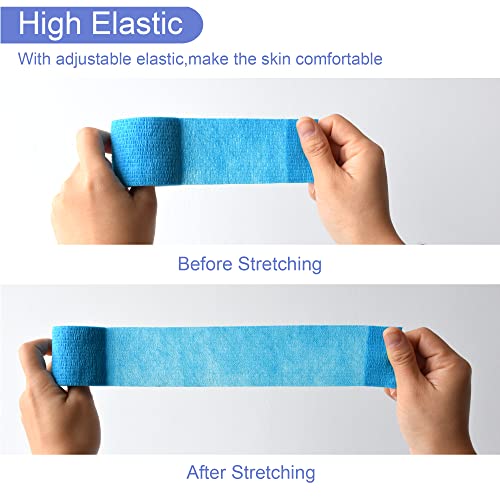 High Elastic

With adjustable elastic,make the skin comfortable

Before Stretching

After Stretching